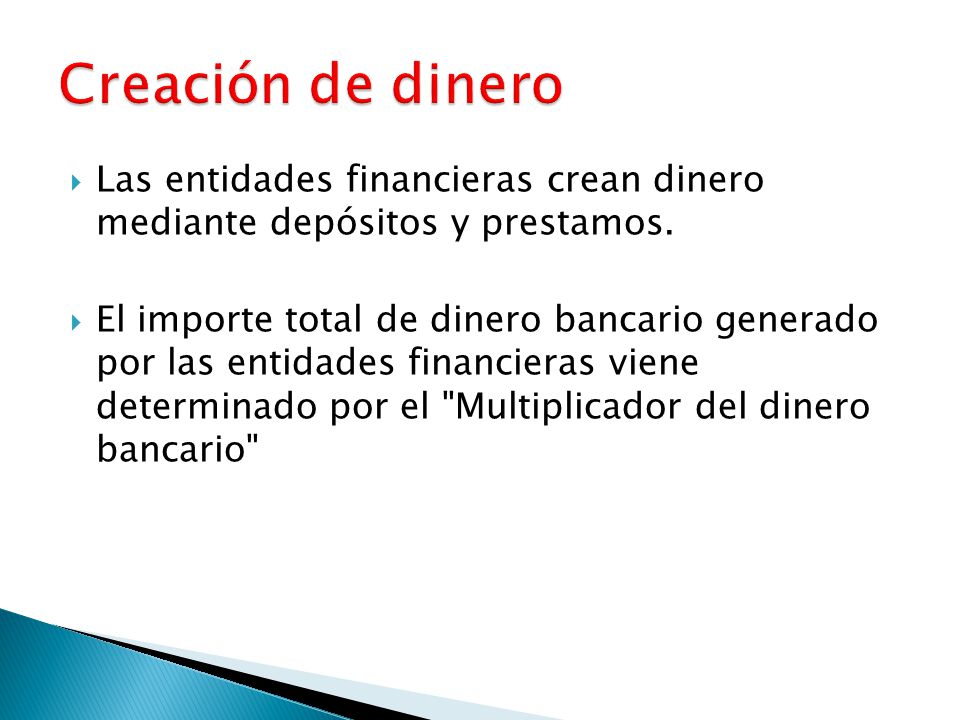 Creación de dinero

Las entidades financieras crean dinero mediante depósitos y prestamos.

El importe total de dinero bancario generado por las entidades financieras viene determinado por el "Multiplicador del dinero bancario"